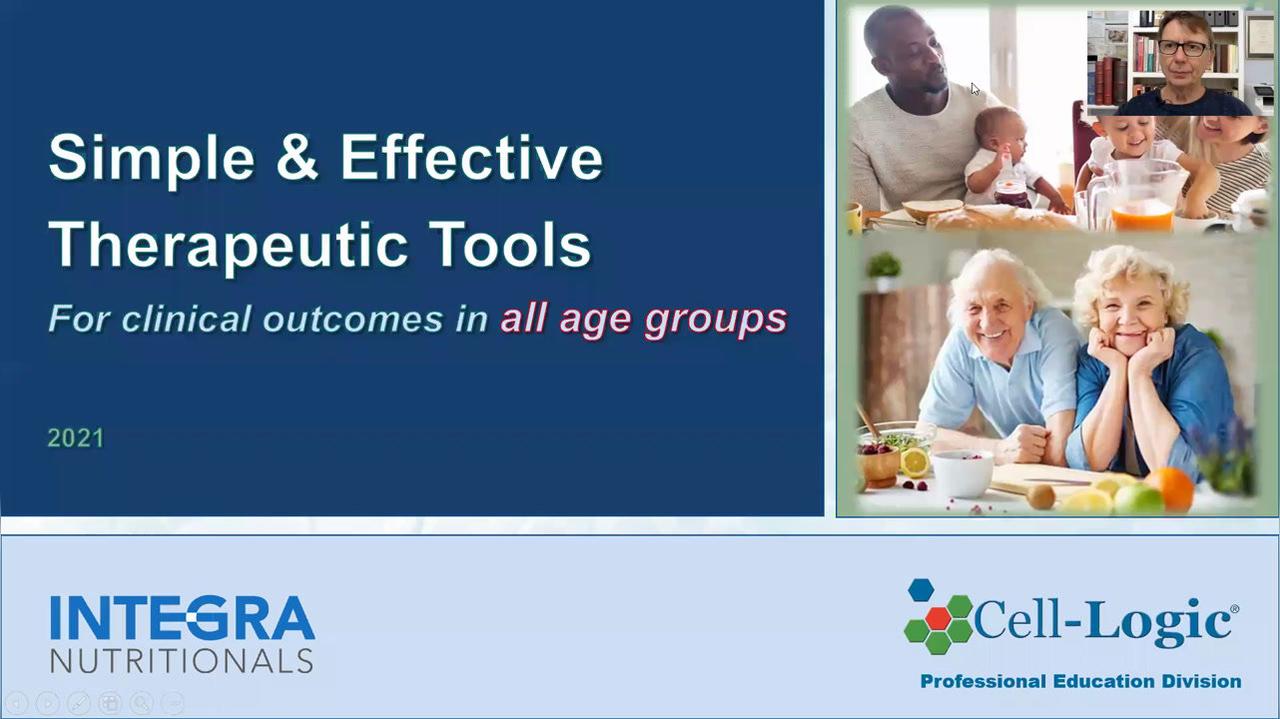 Simple & Effective Therapeutic Tools

For clinical outcomes in all age groups

2021

INTEGRA NUTRITIONALS

Cell-Logic®

Professional Education Division